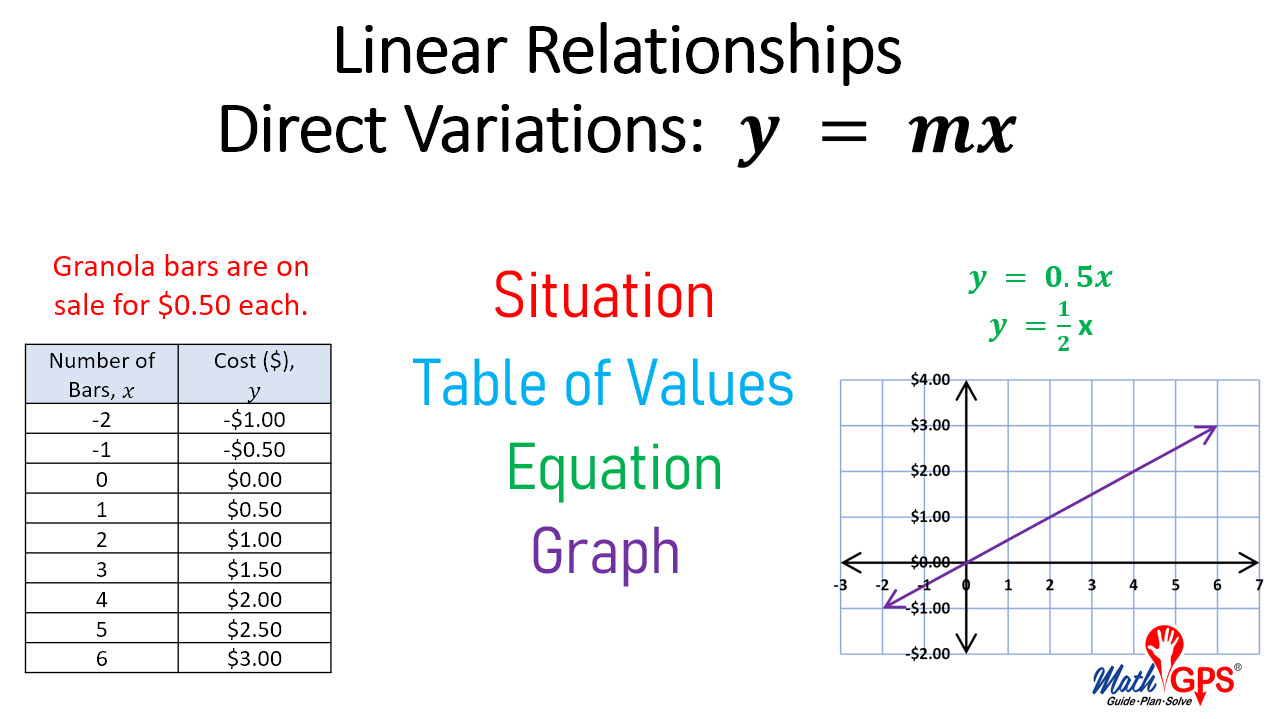 Linear Relationships
Direct Variations: $y = mx$

Granola bars are on sale for \$0.50 each.

| Number of Bars, $x$ | Cost (\$), $y$ |
|---|---|
| -2 | -\$1.00 |
| -1 | -\$0.50 |
| 0 | \$0.00 |
| 1 | \$0.50 |
| 2 | \$1.00 |
| 3 | \$1.50 |
| 4 | \$2.00 |
| 5 | \$2.50 |
| 6 | \$3.00 |

Situation
Table of Values
Equation
Graph

$y = 0.5x$
$y = \frac{1}{2}x$

\$4.00
\$3.00
\$2.00
\$1.00
\$0.00
-\$1.00
-\$2.00
-3 -2 -1 0 1 2 3 4 5 6 7

Math GPS®
Guide·Plan·Solve